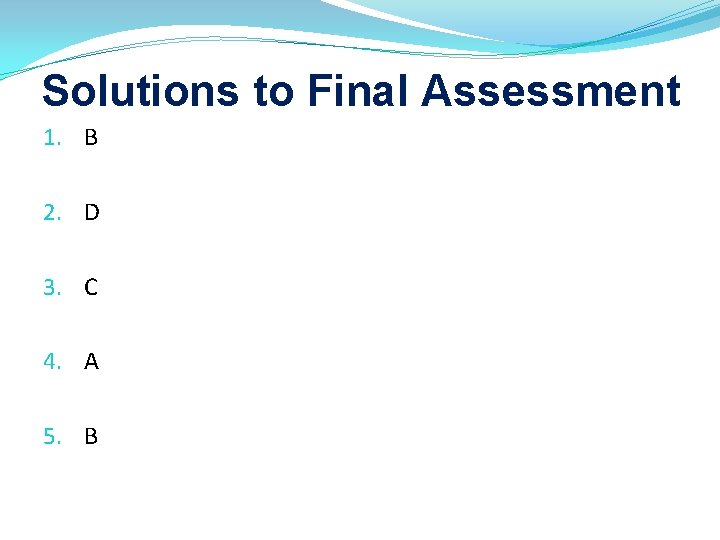 Solutions to Final Assessment

1. B

2. D

3. C

4. A

5. B